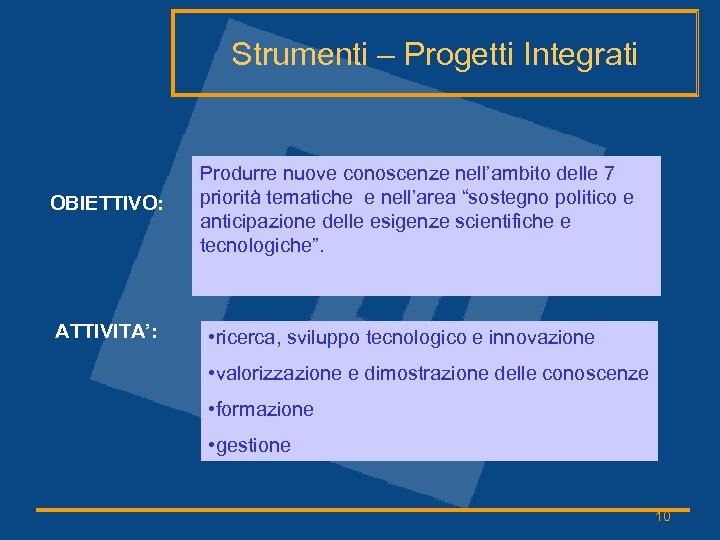 Strumenti – Progetti Integrati

OBIETTIVO:

Produrre nuove conoscenze nell’ambito delle 7 priorità tematiche e nell’area “sostegno politico e anticipazione delle esigenze scientifiche e tecnologiche”.

ATTIVITA’:

•ricerca, sviluppo tecnologico e innovazione

•valorizzazione e dimostrazione delle conoscenze

•formazione

•gestione

10